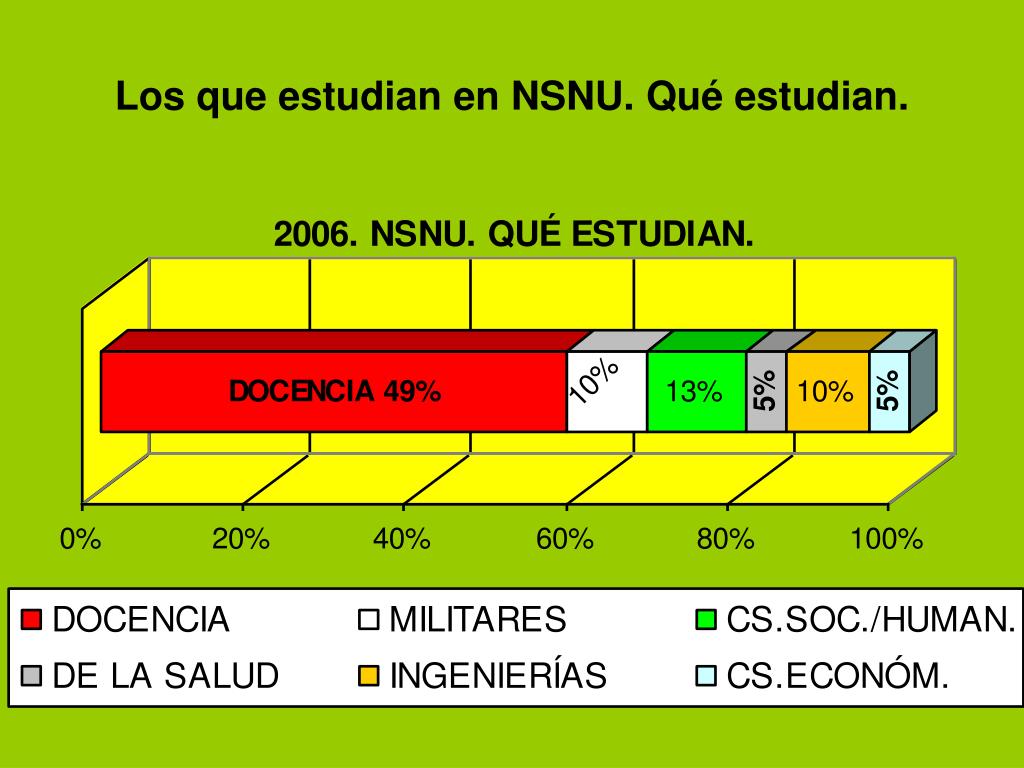 Los que estudian en NSNU. Qué estudian.

2006. NSNU. QUÉ ESTUDIAN.

DOCENCIA 49%
10%
13%
5%
10%
5%

0%
20%
40%
60%
80%
100%

DOCENCIA
MILITARES
CS.SOC./HUMAN.
DE LA SALUD
INGENIERÍAS
CS.ECONÓM.